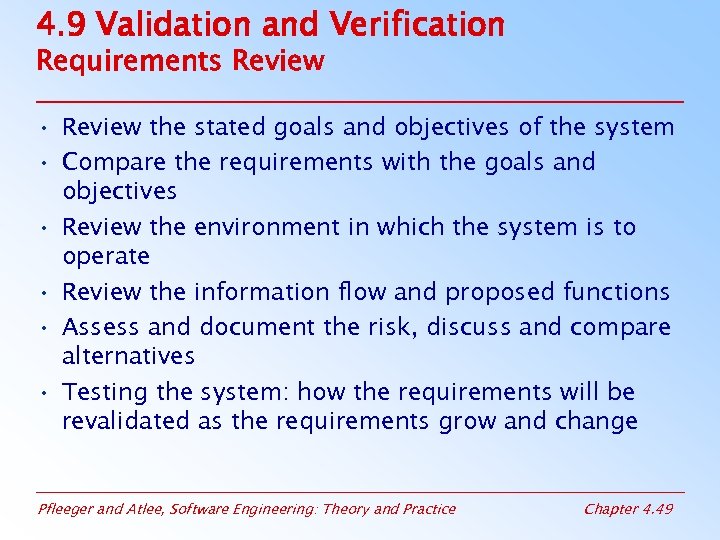 4.9 Validation and Verification
Requirements Review

• Review the stated goals and objectives of the system
• Compare the requirements with the goals and objectives
• Review the environment in which the system is to operate
• Review the information flow and proposed functions
• Assess and document the risk, discuss and compare alternatives
• Testing the system: how the requirements will be revalidated as the requirements grow and change

Pfleeger and Atlee, Software Engineering: Theory and Practice

Chapter 4.49